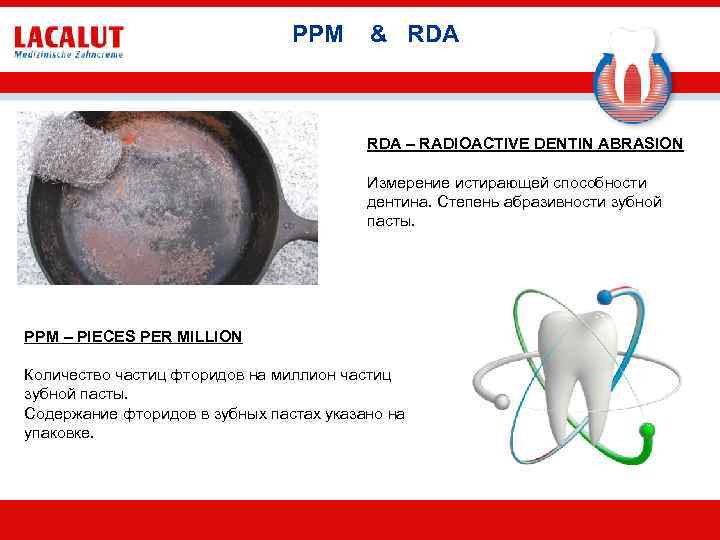 LACALUT
Medizinische Zahncreme

PPM & RDA

RDA – RADIOACTIVE DENTIN ABRASION

Измерение истирающей способности дентина. Степень абразивности зубной пасты.

PPM – PIECES PER MILLION

Количество частиц фторидов на миллион частиц зубной пасты.
Содержание фторидов в зубных пастах указано на упаковке.